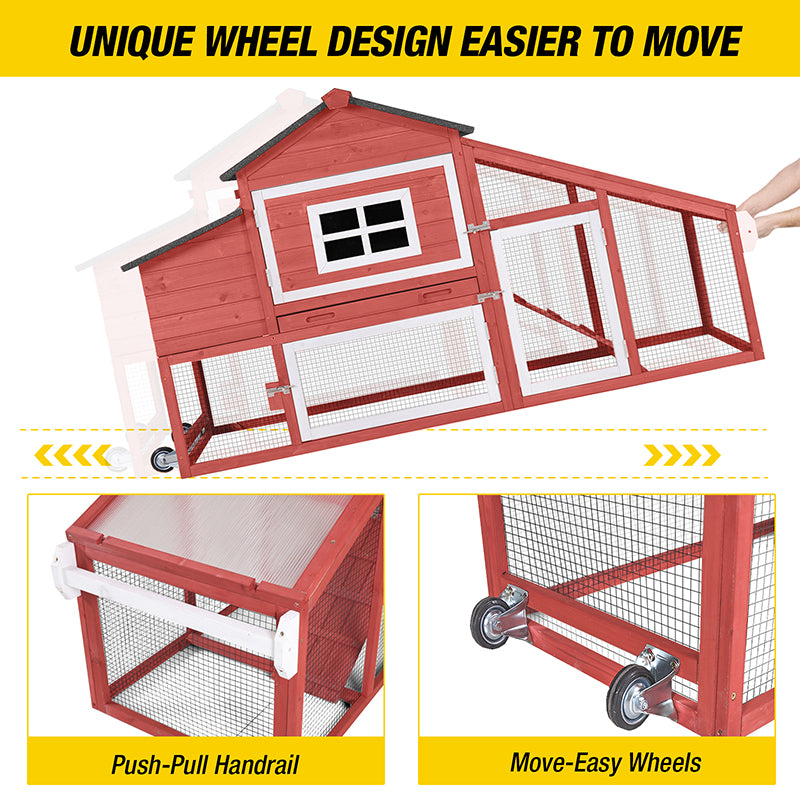 UNIQUE WHEEL DESIGN EASIER TO MOVE

Push-Pull Handrail

Move-Easy Wheels